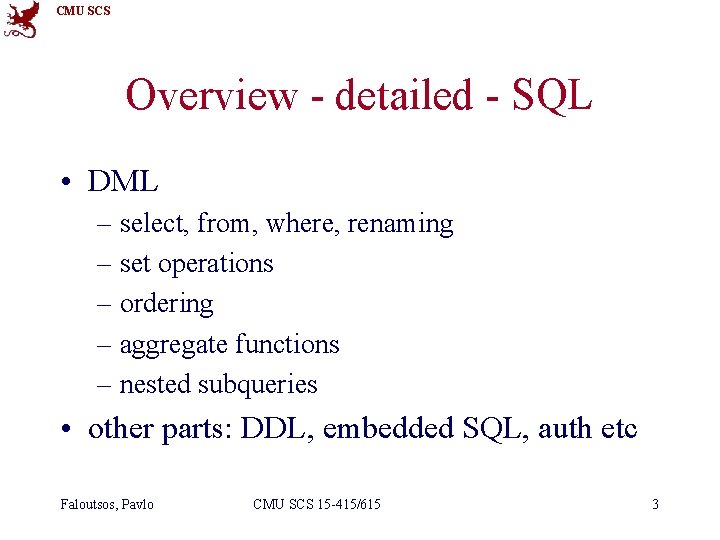 CMU SCS

Overview - detailed - SQL

• DML
– select, from, where, renaming
– set operations
– ordering
– aggregate functions
– nested subqueries
• other parts: DDL, embedded SQL, auth etc

Faloutsos, Pavlo CMU SCS 15-415/615 3